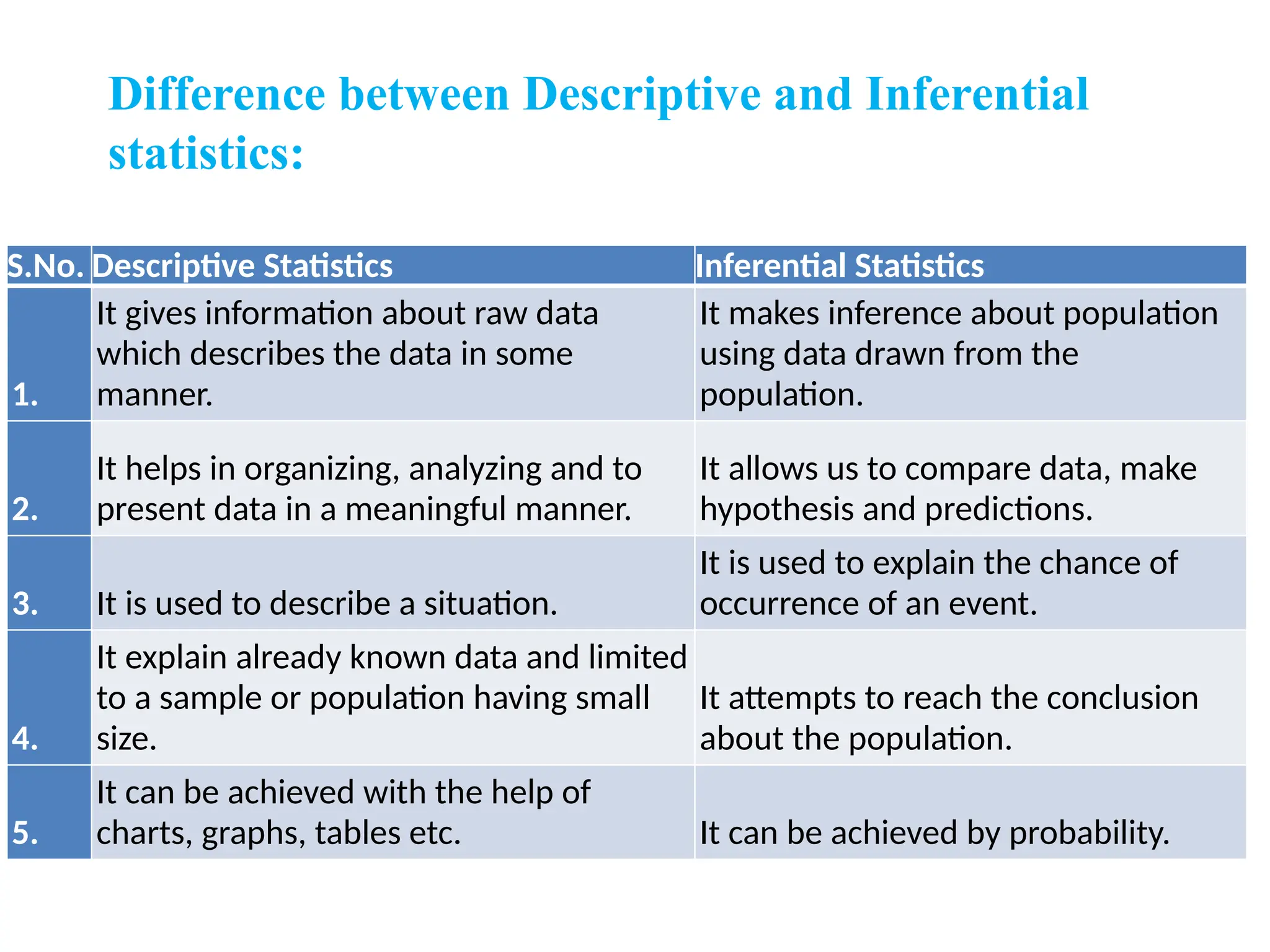 Difference between Descriptive and Inferential statistics:

| S.No. | Descriptive Statistics | Inferential Statistics |
|---|---|---|
| 1. | It gives information about raw data which describes the data in some manner. | It makes inference about population using data drawn from the population. |
| 2. | It helps in organizing, analyzing and to present data in a meaningful manner. | It allows us to compare data, make hypothesis and predictions. |
| 3. | It is used to describe a situation. | It is used to explain the chance of occurrence of an event. |
| 4. | It explain already known data and limited to a sample or population having small size. | It attempts to reach the conclusion about the population. |
| 5. | It can be achieved with the help of charts, graphs, tables etc. | It can be achieved by probability. |